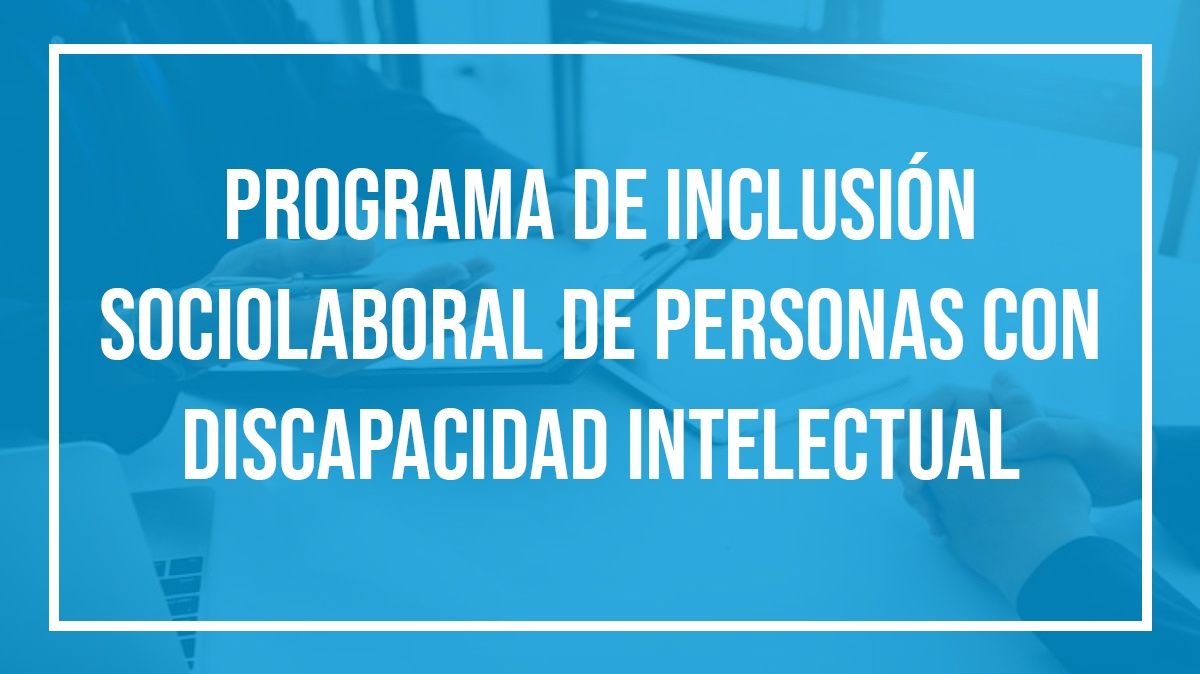 PROGRAMA DE INCLUSIÓN SOCIOLABORAL DE PERSONAS CON DISCAPACIDAD INTELECTUAL